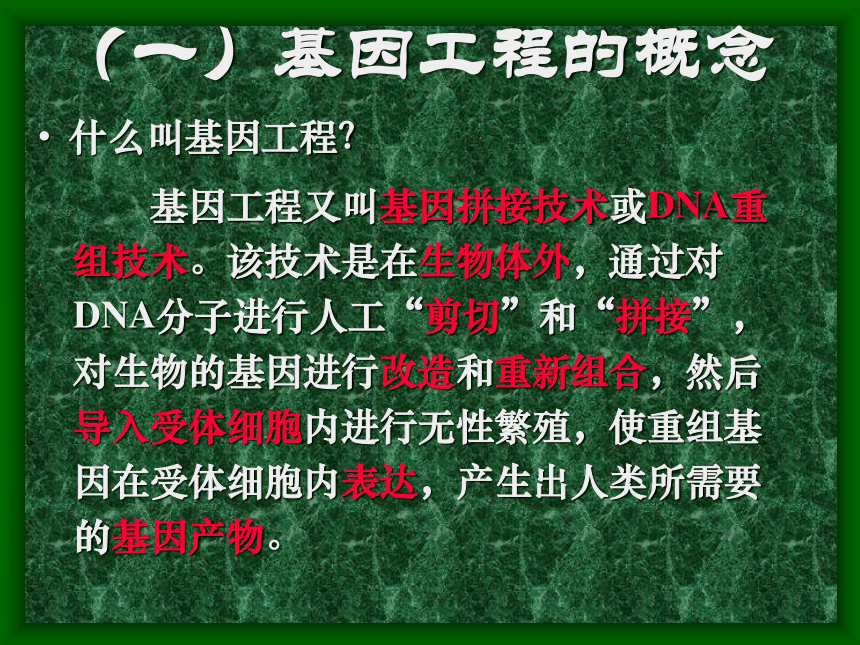 （一）基因工程的概念

• 什么叫基因工程?

基因工程又叫基因拼接技术或DNA重组技术。该技术是在生物体外，通过对DNA分子进行人工“剪切”和“拼接”，对生物的基因进行改造和重新组合，然后导入受体细胞内进行无性繁殖，使重组基因在受体细胞内表达，产生出人类所需要的基因产物。